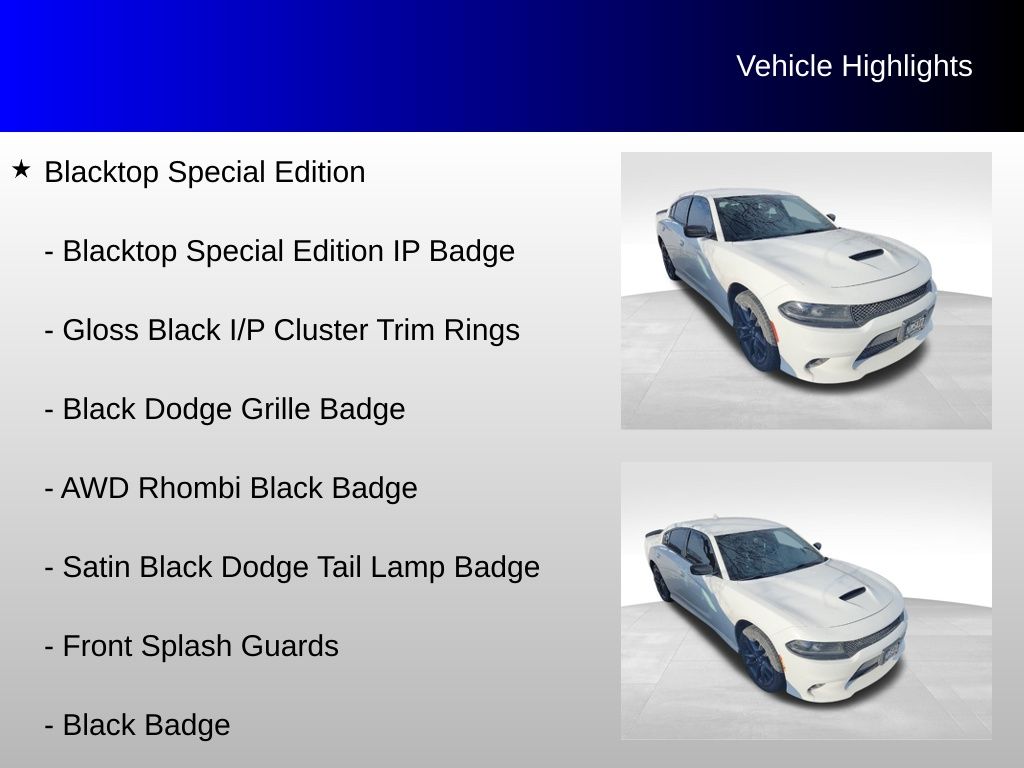 Vehicle Highlights

★ Blacktop Special Edition

- Blacktop Special Edition IP Badge

- Gloss Black I/P Cluster Trim Rings

- Black Dodge Grille Badge

- AWD Rhombi Black Badge

- Satin Black Dodge Tail Lamp Badge

- Front Splash Guards

- Black Badge